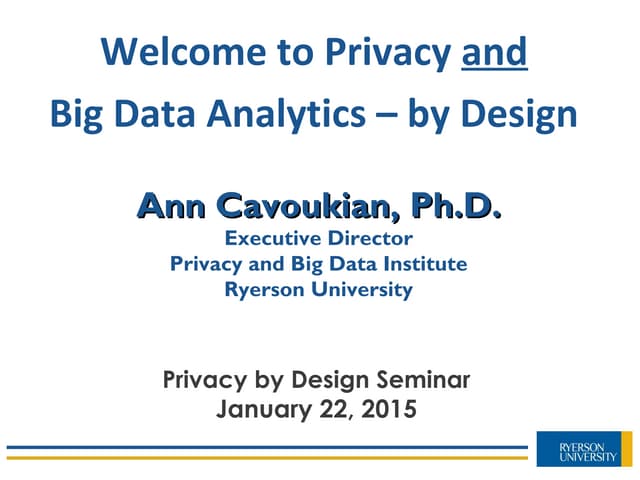 Welcome to Privacy and Big Data Analytics – by Design

Ann Cavoukian, Ph.D.
Executive Director
Privacy and Big Data Institute
Ryerson University

Privacy by Design Seminar
January 22, 2015

RYERSON UNIVERSITY